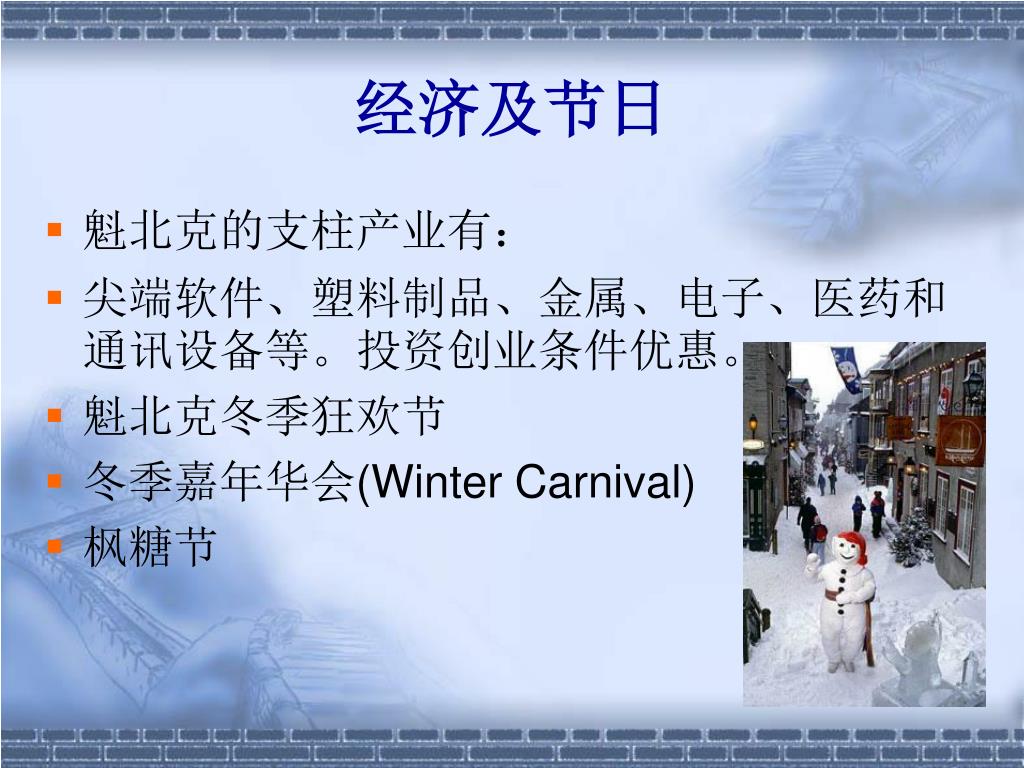 经济及节日

▪ 魁北克的支柱产业有：
▪ 尖端软件、塑料制品、金属、电子、医药和通讯设备等。投资创业条件优惠。
▪ 魁北克冬季狂欢节
▪ 冬季嘉年华会(Winter Carnival)
▪ 枫糖节